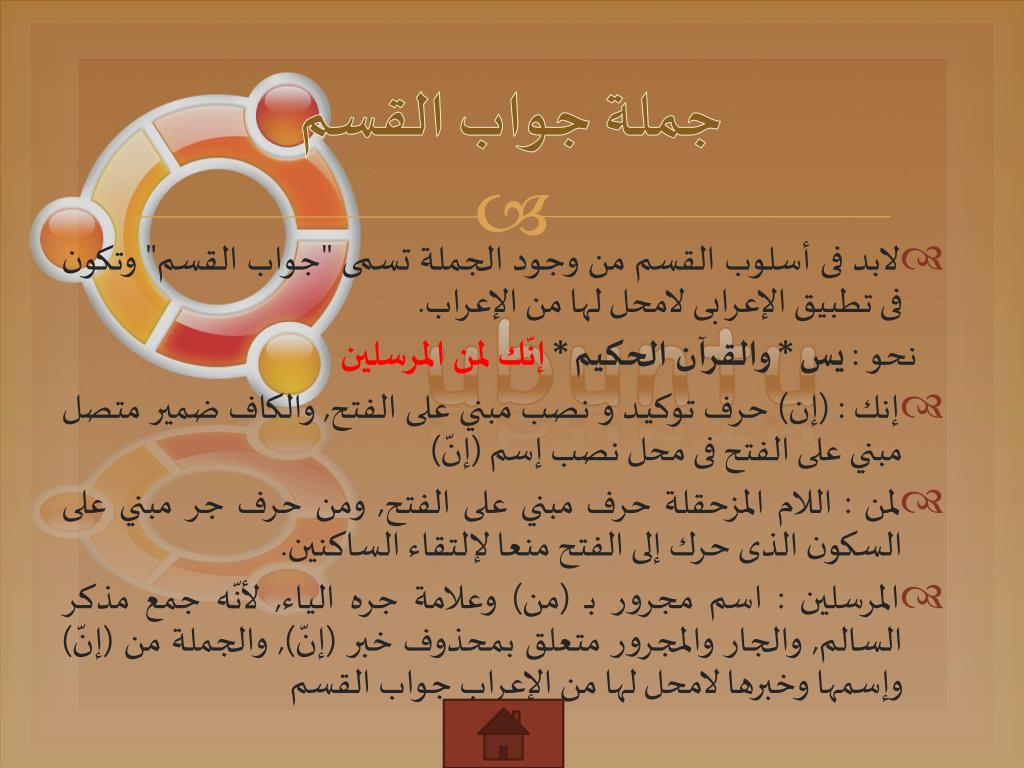 جملة جواب القسم

لابد فى أسلوب القسم من وجود الجملة تسمى "جواب القسم" وتكون فى تطبيق الإعرابى لامحل لها من الإعراب.

نحو : يس * والقرآن الحكيم * إنّك لمن المرسلين

إنك : (إن) حرف توكيد و نصب مبني على الفتح, والكاف ضمير متصل مبني على الفتح فى محل نصب إسم (إنّ)

لمن : اللام المزحقلة حرف مبني على الفتح, ومن حرف جر مبني على السكون الذى حرك إلى الفتح منعا لإلتقاء الساكنين.

المرسلين : اسم مجرور بـ (من) وعلامة جره الياء, لأنّه جمع مذكر السالم, والجار والمجرور متعلق بمحذوف خبر (إنّ), والجملة من (إنّ) وإسمها وخبرها لامحل لها من الإعراب جواب القسم